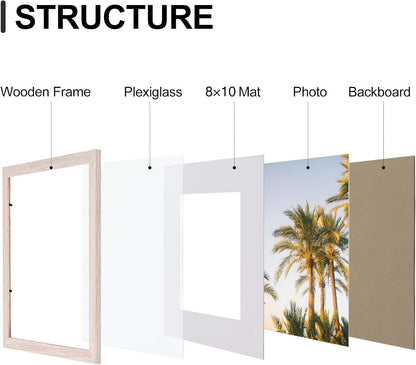 STRUCTURE

Wooden Frame

Plexiglass

8×10 Mat

Photo

Backboard